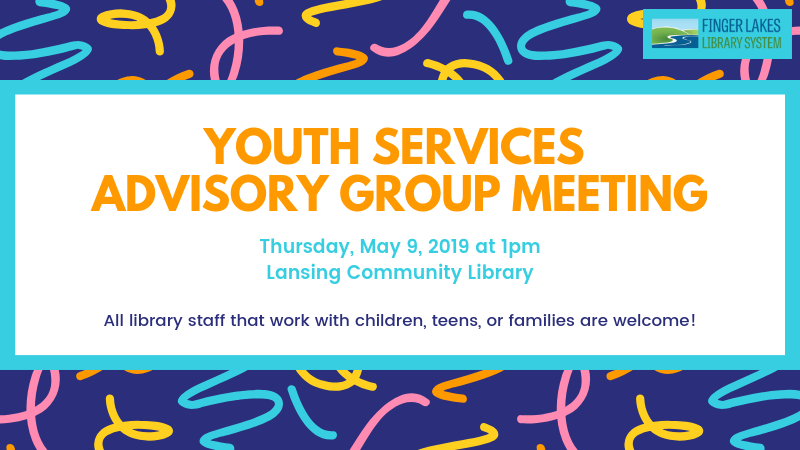 FINGER LAKES
LIBRARY SYSTEM

YOUTH SERVICES
ADVISORY GROUP MEETING

Thursday, May 9, 2019 at 1pm
Lansing Community Library

All library staff that work with children, teens, or families are welcome!